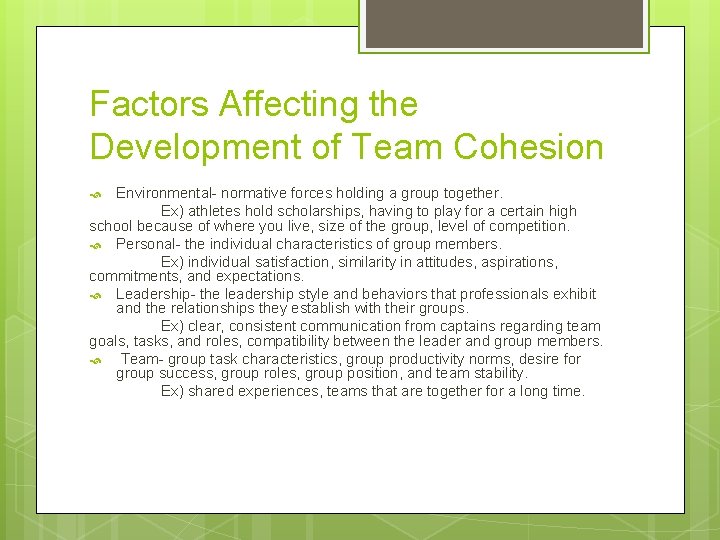 Factors Affecting the Development of Team Cohesion

Environmental- normative forces holding a group together.

Ex) athletes hold scholarships, having to play for a certain high school because of where you live, size of the group, level of competition.

Personal- the individual characteristics of group members.

Ex) individual satisfaction, similarity in attitudes, aspirations, commitments, and expectations.

Leadership- the leadership style and behaviors that professionals exhibit and the relationships they establish with their groups.

Ex) clear, consistent communication from captains regarding team goals, tasks, and roles, compatibility between the leader and group members.

Team- group task characteristics, group productivity norms, desire for group success, group roles, group position, and team stability.

Ex) shared experiences, teams that are together for a long time.